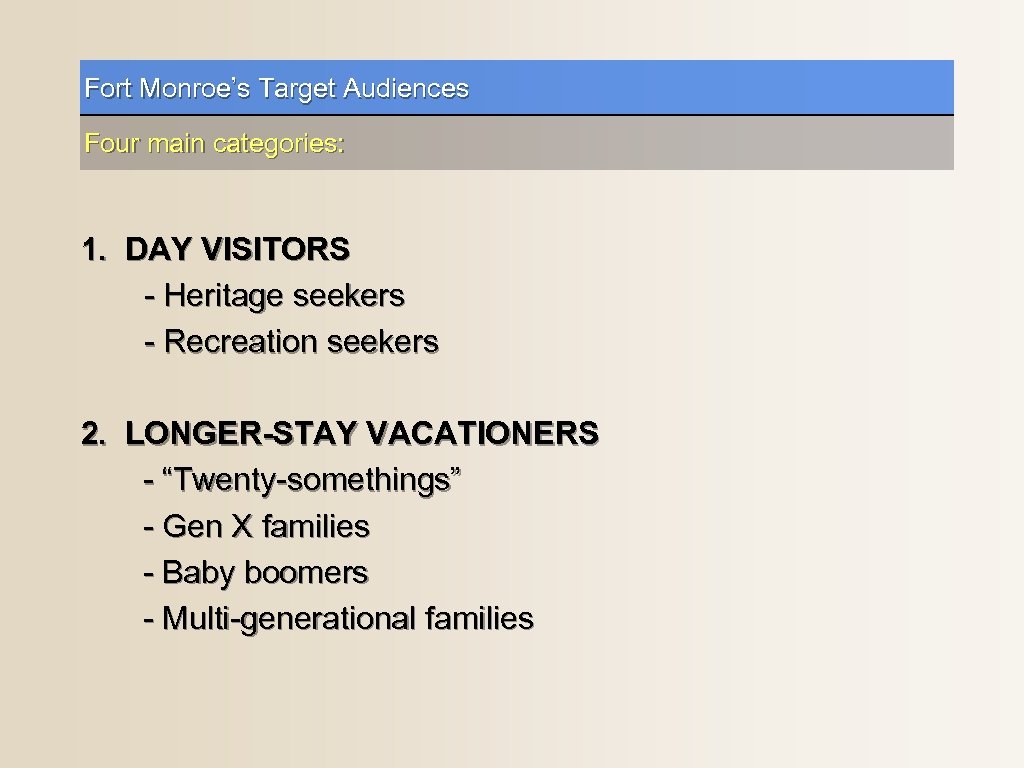 Fort Monroe's Target Audiences

Four main categories:

1. DAY VISITORS
- Heritage seekers
- Recreation seekers

2. LONGER-STAY VACATIONERS
- “Twenty-somethings”
- Gen X families
- Baby boomers
- Multi-generational families